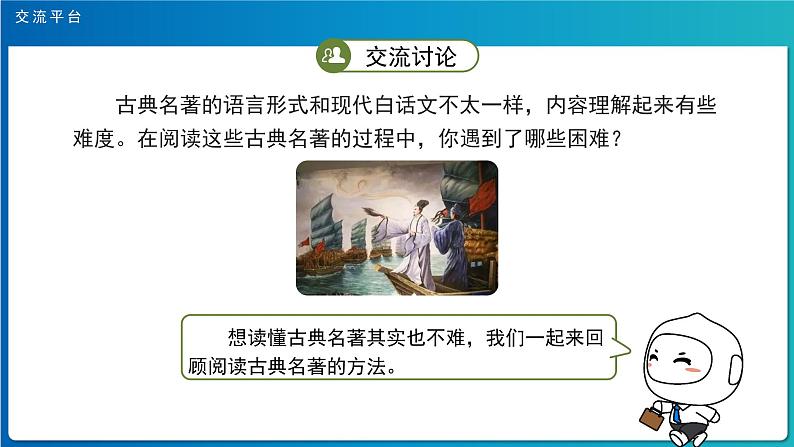 交流平台

交流讨论

古典名著的语言形式和现代白话文不太一样，内容理解起来有些难度。在阅读这些古典名著的过程中，你遇到了哪些困难？

想读懂古典名著其实也不难，我们一起来回顾阅读古典名著的方法。